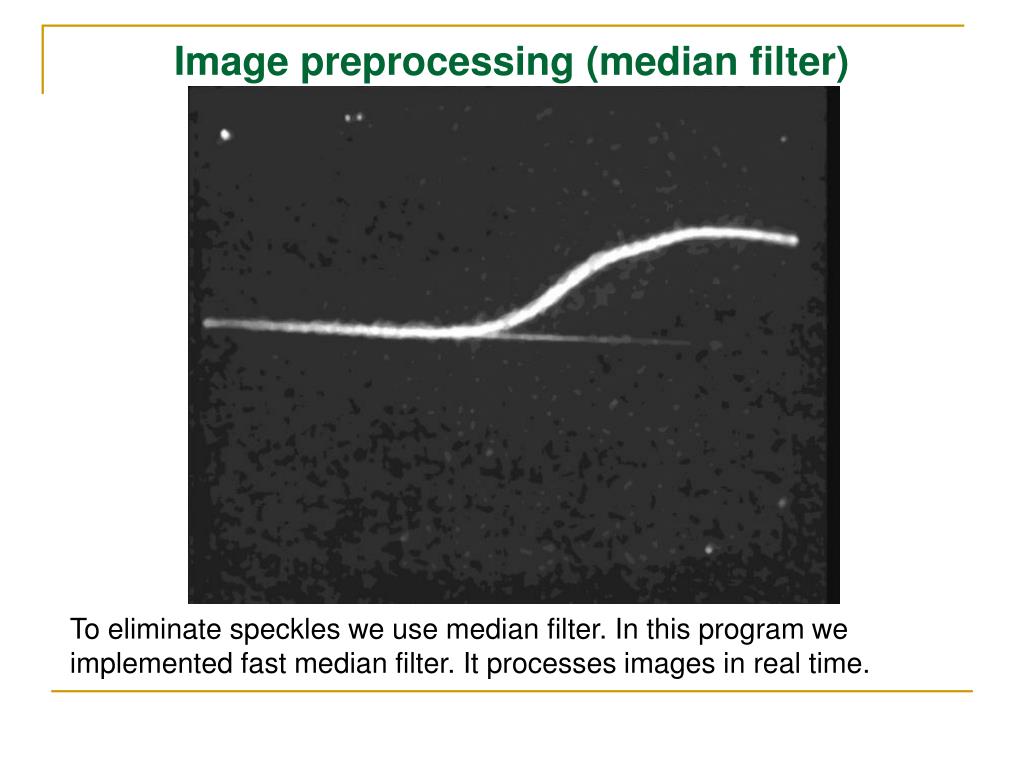 Image preprocessing (median filter)

To eliminate speckles we use median filter. In this program we implemented fast median filter. It processes images in real time.